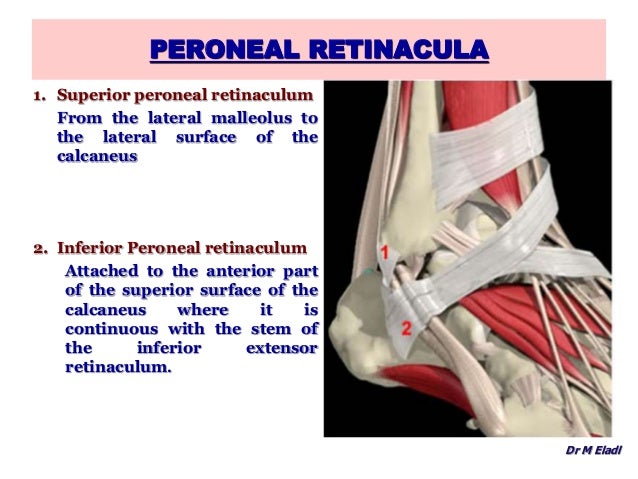 PERONEAL RETINACULA

1. Superior peroneal retinaculum
From the lateral malleolus to the lateral surface of the calcaneus

2. Inferior Peroneal retinaculum
Attached to the anterior part of the superior surface of the calcaneus where it is continuous with the stem of the inferior extensor retinaculum.

1

2

Dr M Eladl